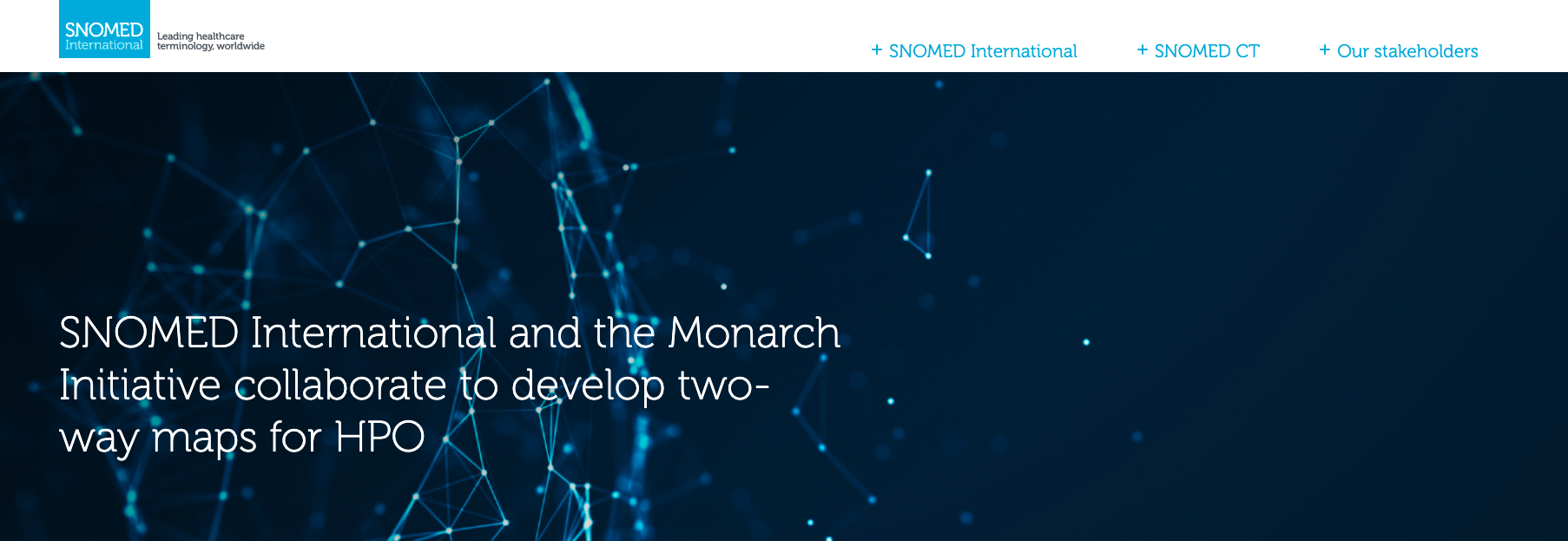 SNOMED International

Leading healthcare terminology, worldwide

+ SNOMED International
+ SNOMED CT
+ Our stakeholders

SNOMED International and the Monarch Initiative collaborate to develop two-way maps for HPO